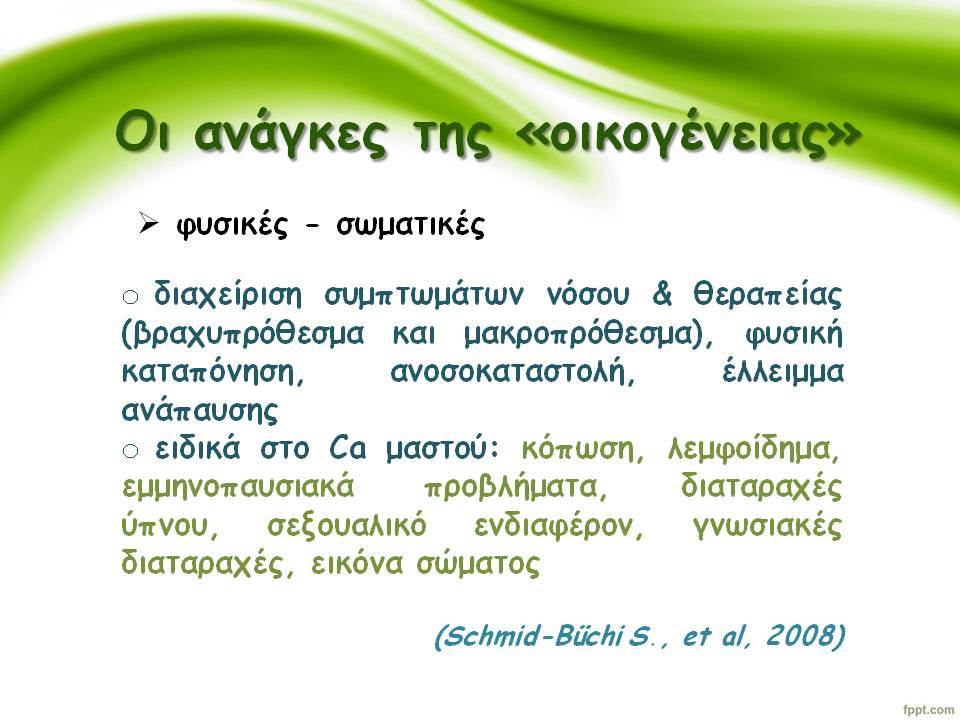 Οι ανάγκες της «οικογένειας»

➢ φυσικές - σωματικές

○ διαχείριση συμπτωμάτων νόσου & θεραπείας (βραχυπρόθεσμα και μακροπρόθεσμα), φυσική καταπόνηση, ανοσοκαταστολή, έλλειμμα ανάπαυσης
○ ειδικά στο Ca μαστού: κόπωση, λεμφοίδημα, εμμηνοπαυσιακά προβλήματα, διαταραχές ύπνου, σεξουαλικό ενδιαφέρον, γνωσιακές διαταραχές, εικόνα σώματος

(Schmid-Büchi S., et al, 2008)

fppt.com